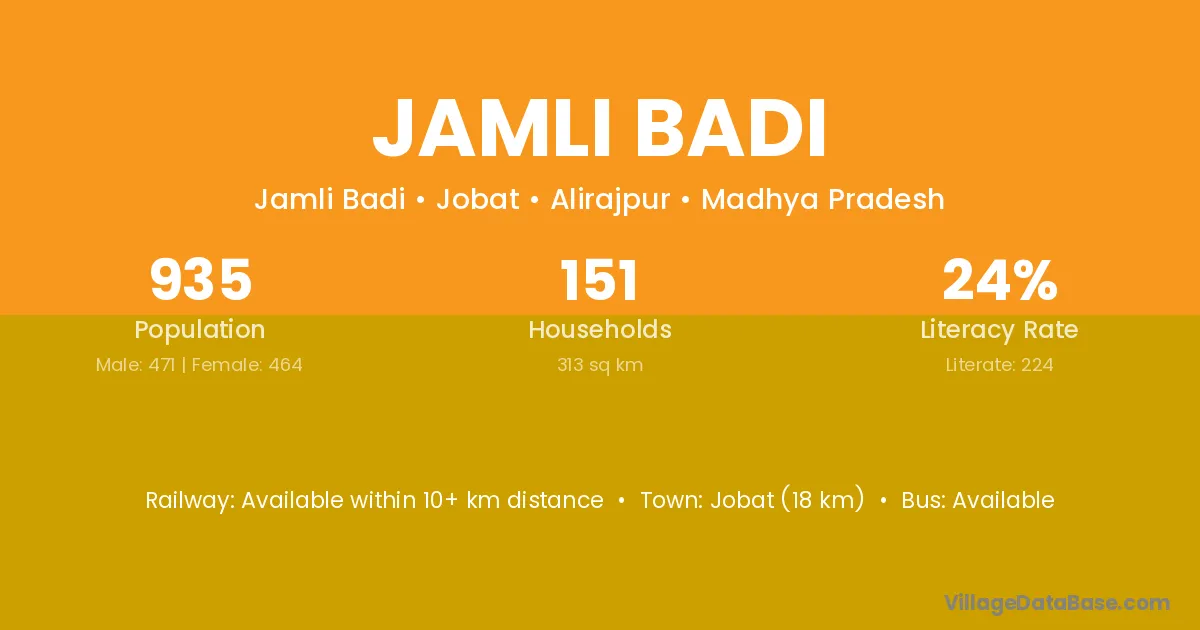 JAMLI BADI

Jamli Badi • Jobat • Alirajpur • Madhya Pradesh

935
Population
Male: 471 | Female: 464

151
Households
313 sq km

24%
Literacy Rate
Literate: 224

Railway: Available within 10+ km distance • Town: Jobat (18 km) • Bus: Available

VillageDataBase.com